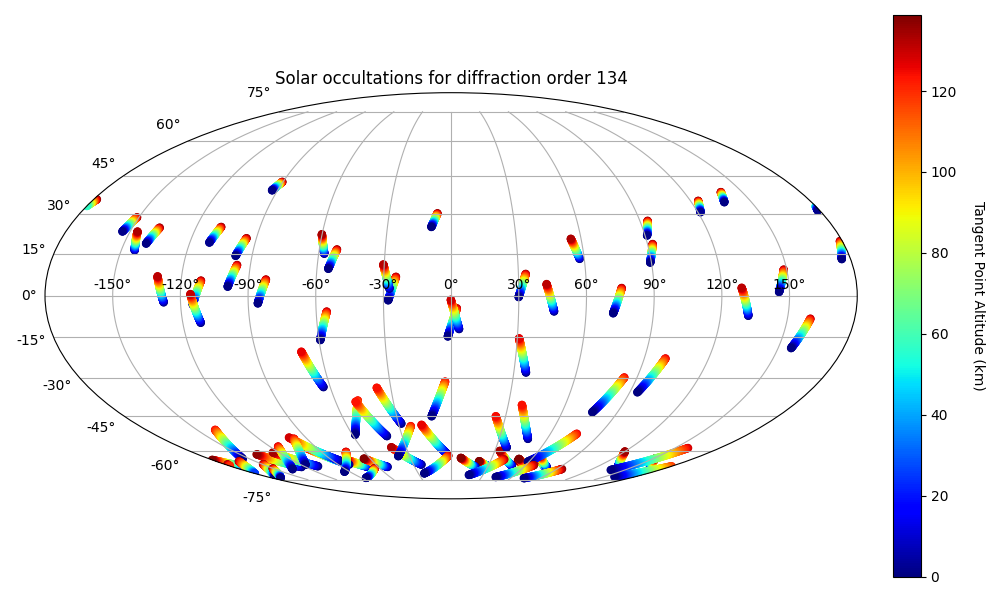 Solar occultations for diffraction order 134

75°
60°
45°
30°
15°
0°
-15°
-30°
-45°
-60°
-75°

-150° -120° -90° -60° -30° 0° 30° 60° 90° 120° 150°

120
100
80
60
40
20
0

Tangent Point Altitude (km)